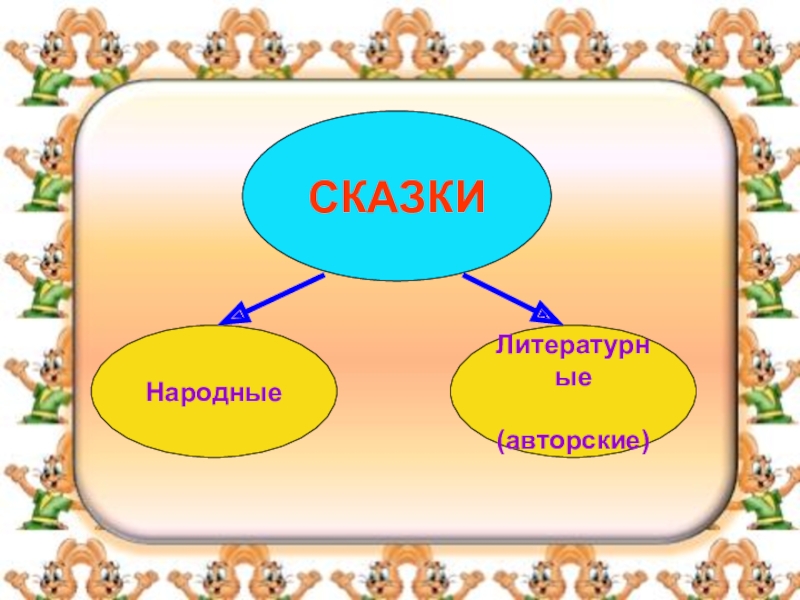 СКАЗКИ

Народные

Литературные

(авторские)